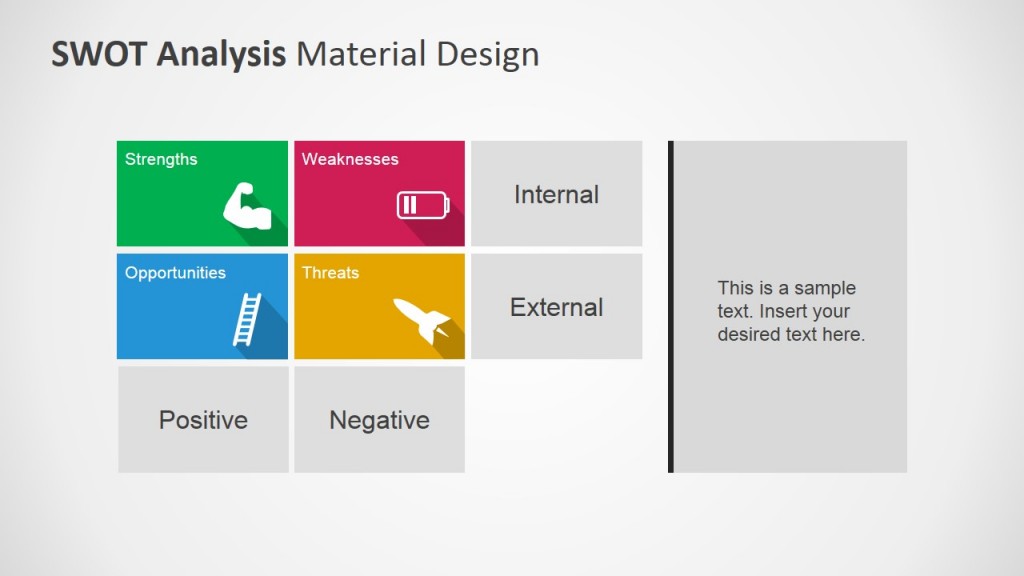 SWOT Analysis Material Design

Strengths

Weaknesses

Internal

Opportunities

Threats

External

Positive

Negative

This is a sample text. Insert your desired text here.